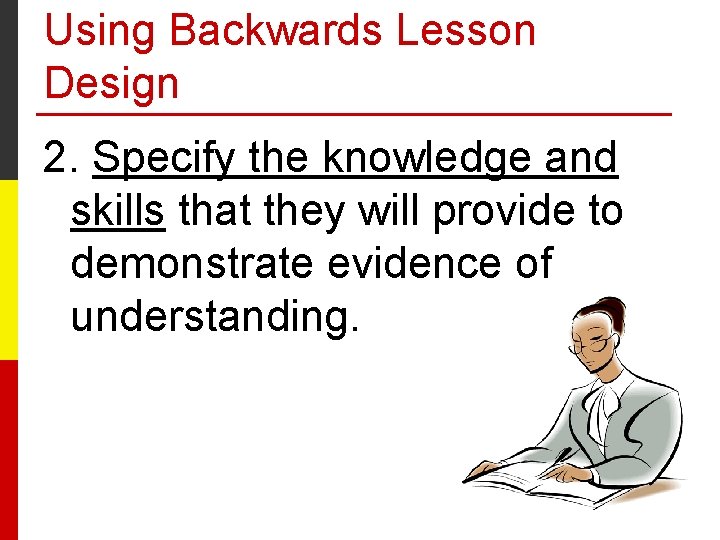 Using Backwards Lesson Design

2. Specify the knowledge and skills that they will provide to demonstrate evidence of understanding.